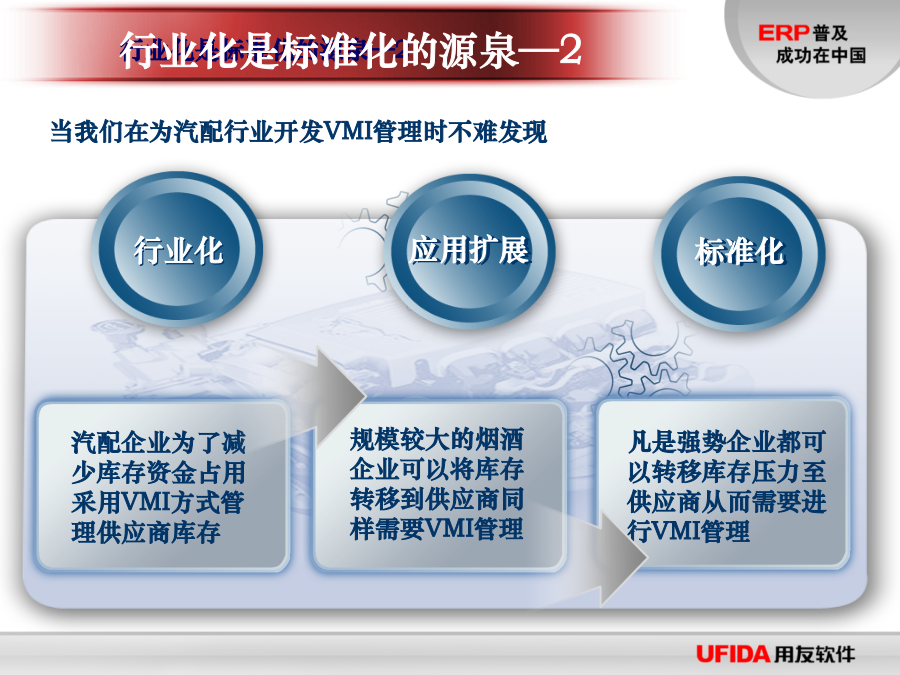 行业化是标准化的源泉—2

ERP普及
成功在中国

当我们在为汽配行业开发VMI管理时不难发现

行业化

应用扩展

标准化

汽配企业为了减少库存资金占用采用VMI方式管理供应商库存

规模较大的烟酒企业可以将库存转移到供应商同样需要VMI管理

凡是强势企业都可以转移库存压力至供应商从而需要进行VMI管理

UFIDA用友软件